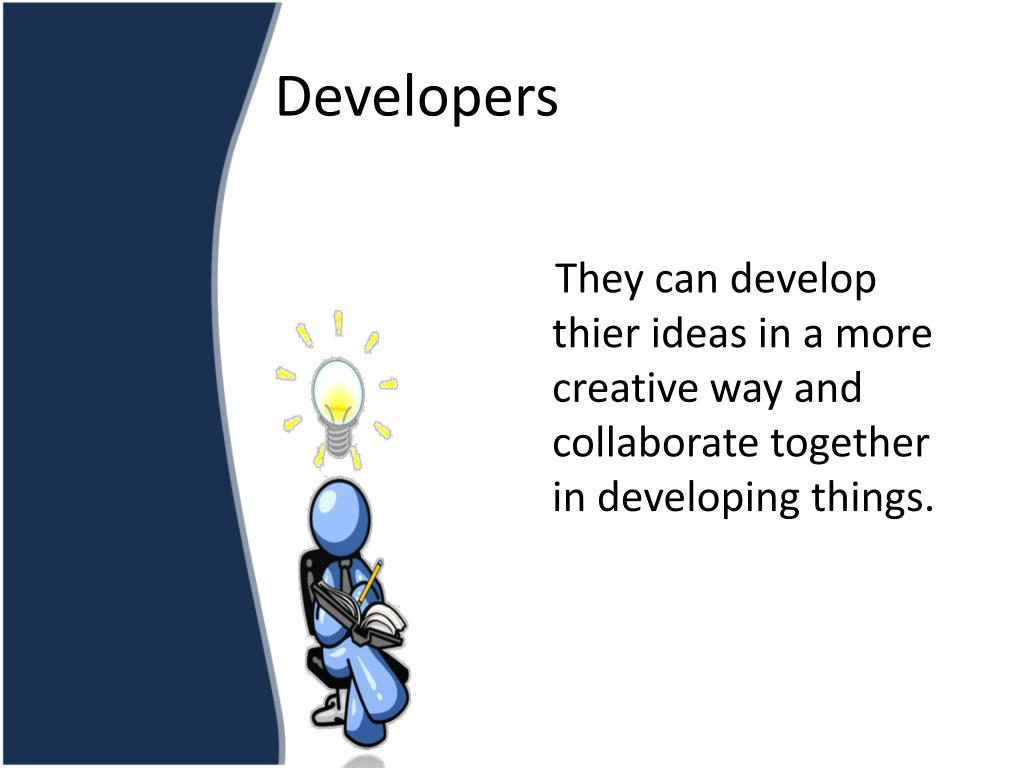 Developers

They can develop thier ideas in a more creative way and collaborate together in developing things.